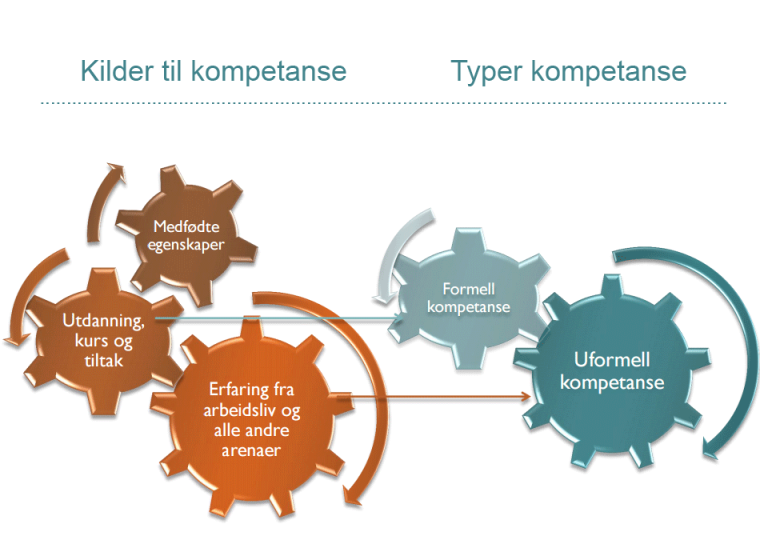 Kilder til kompetanse

Typer kompetanse

Medfødte egenskaper

Utdanning, kurs og tiltak

Erfaring fra arbeidsliv og alle andre arenaer

Formell kompetanse

Uformell kompetanse